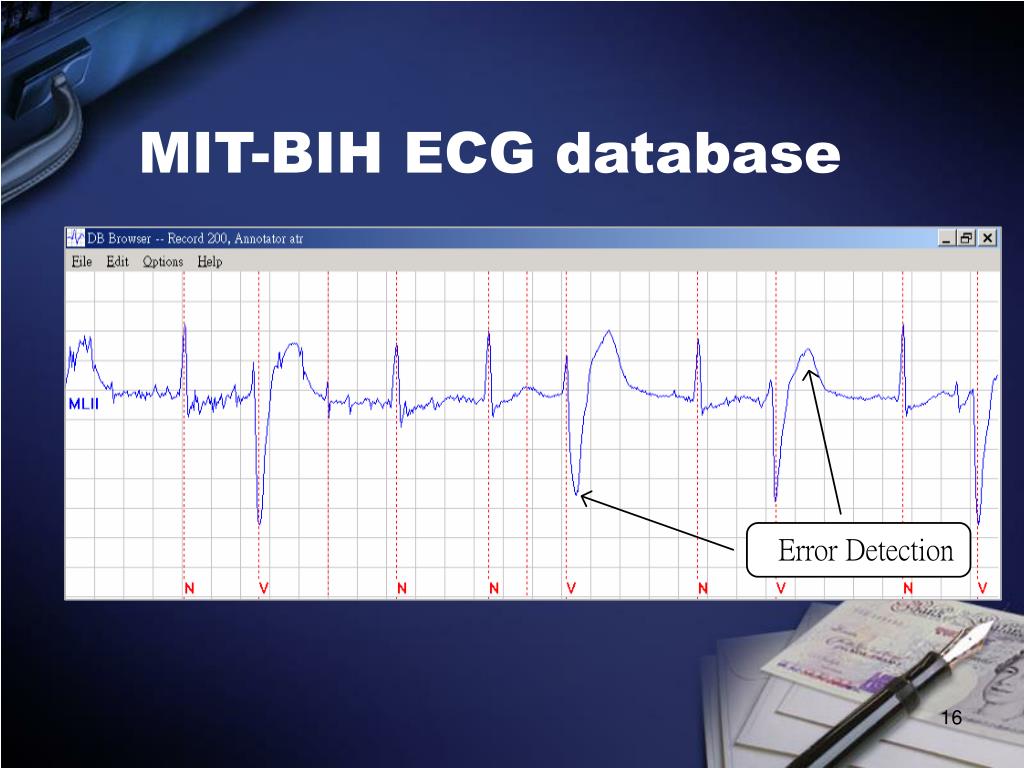 MIT-BIH ECG database

DB Browser -- Record 200, Annotator atr

File Edit Options Help

MLII

Error Detection

N V N N V N V N V

16